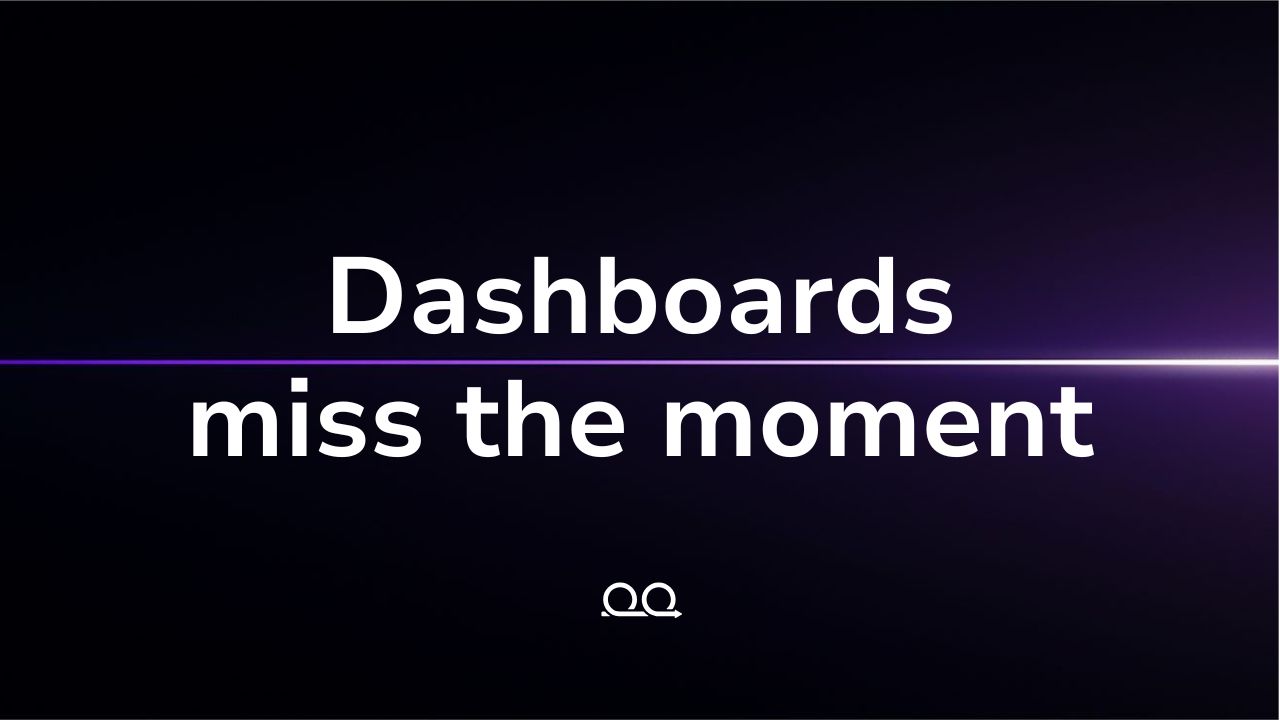 Dashboards miss the moment